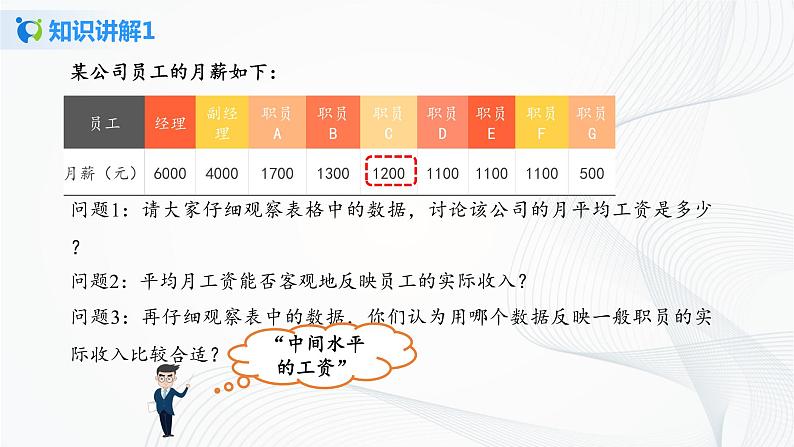 知识讲解1

某公司员工的月薪如下：

| 员工 | 经理 | 副经理 | 职员A | 职员B | 职员C | 职员D | 职员E | 职员F | 职员G |
|---|---|---|---|---|---|---|---|---|---|
| 月薪（元） | 6000 | 4000 | 1700 | 1300 | 1200 | 1100 | 1100 | 1100 | 500 |

问题1：请大家仔细观察表格中的数据，讨论该公司的月平均工资是多少？

问题2：平均月工资能否客观地反映员工的实际收入？

问题3：再仔细观察表中的数据，你们认为用哪个数据反映一般职员的实际收入比较合适？

“中间水平的工资”